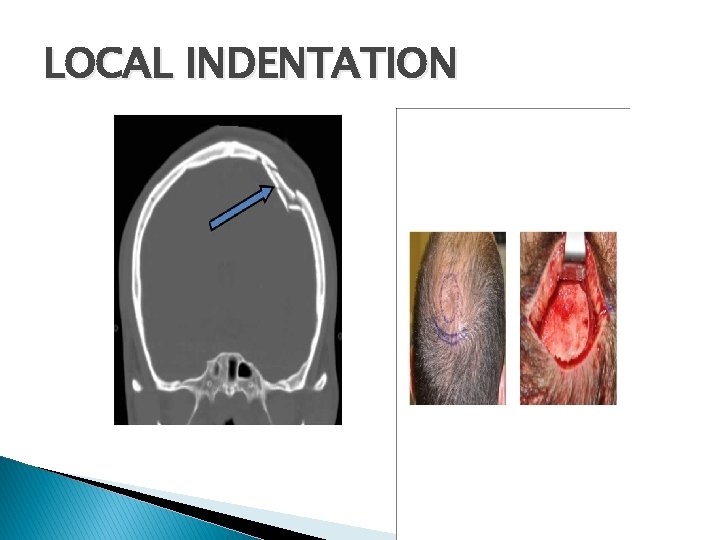 LOCAL INDENTATION